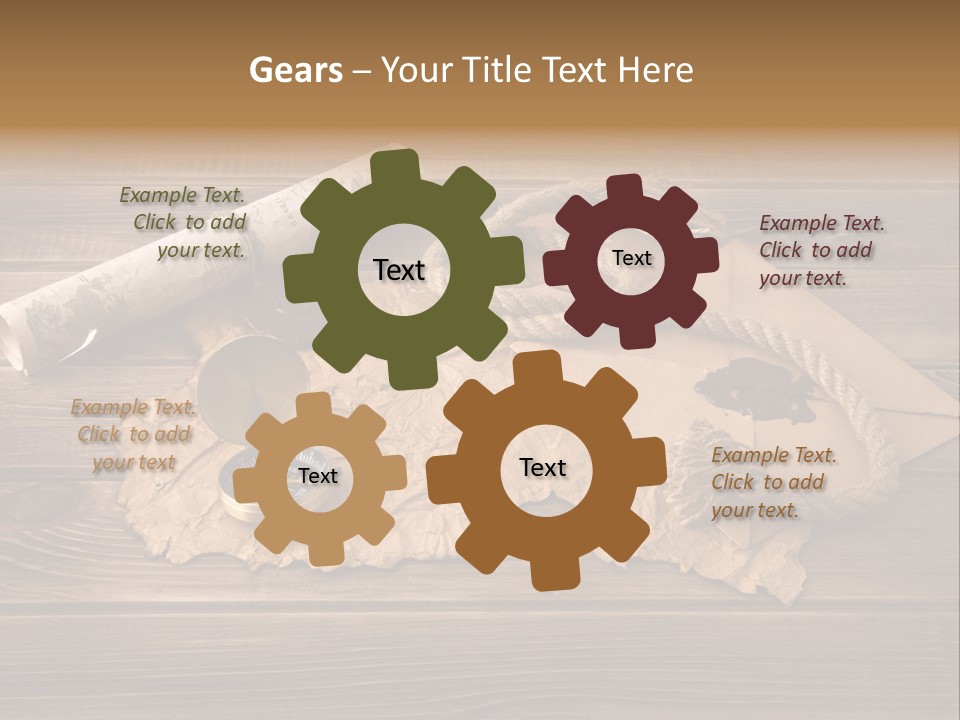 Gears – Your Title Text Here

Example Text. Click to add your text.

Text

Text

Example Text. Click to add your text.

Example Text. Click to add your text

Text

Text

Example Text. Click to add your text.